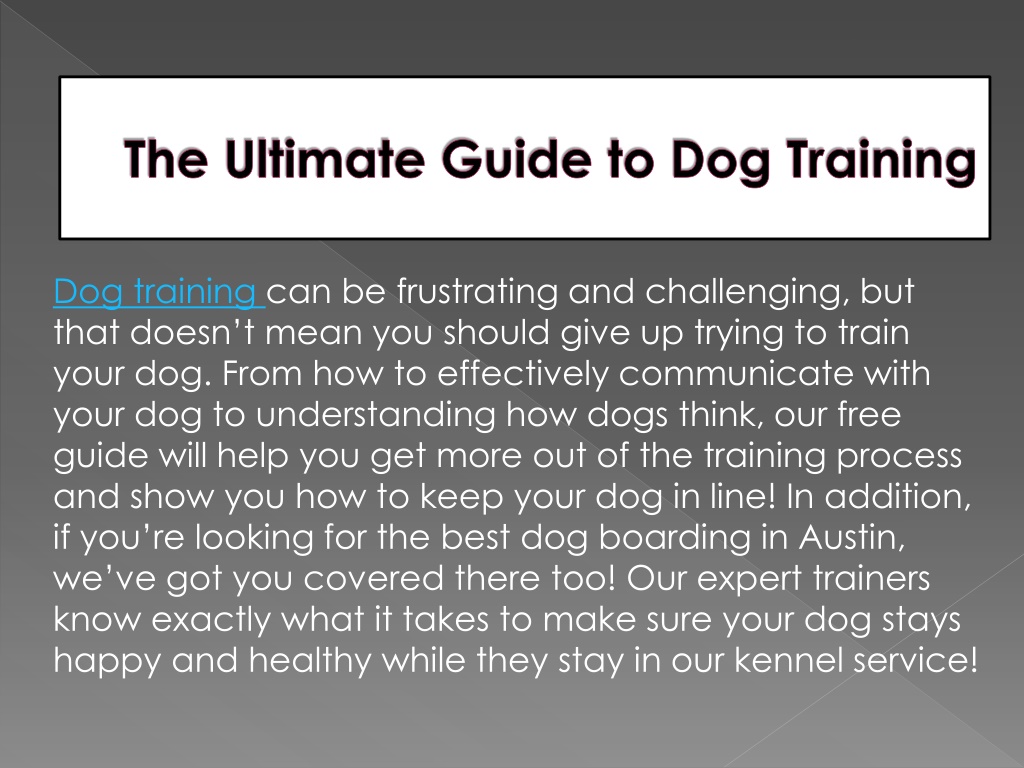 The Ultimate Guide to Dog Training

Dog training can be frustrating and challenging, but that doesn’t mean you should give up trying to train your dog. From how to effectively communicate with your dog to understanding how dogs think, our free guide will help you get more out of the training process and show you how to keep your dog in line! In addition, if you’re looking for the best dog boarding in Austin, we’ve got you covered there too! Our expert trainers know exactly what it takes to make sure your dog stays happy and healthy while they stay in our kennel service!